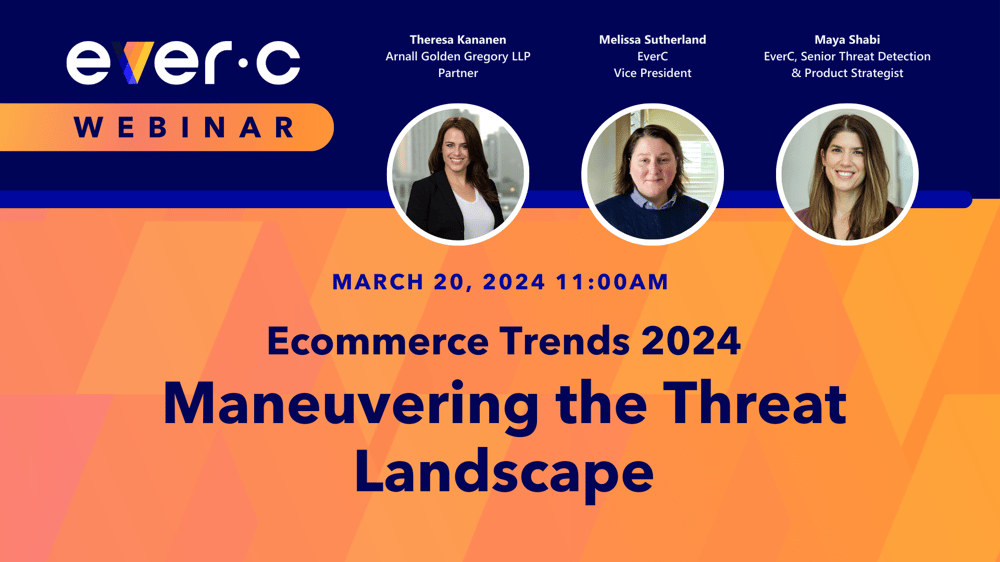 ever·c
WEBINAR

Theresa Kananen
Arnall Golden Gregory LLP
Partner

Melissa Sutherland
EverC
Vice President

Maya Shabi
EverC, Senior Threat Detection & Product Strategist

MARCH 20, 2024 11:00AM

Ecommerce Trends 2024
Maneuvering the Threat Landscape